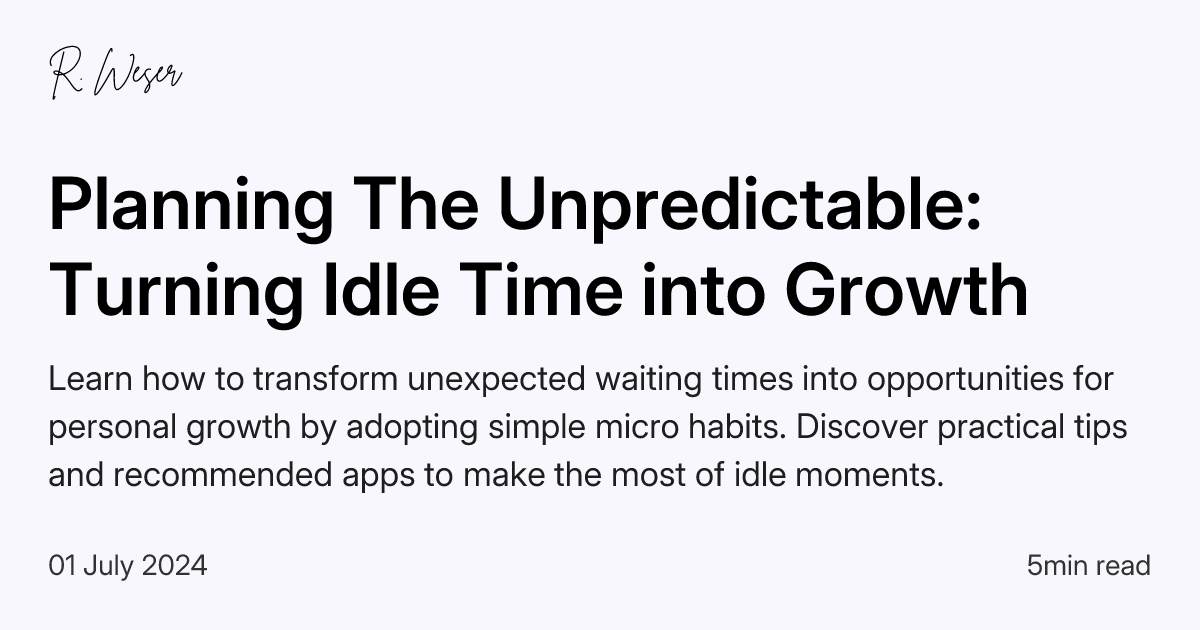 R. Weser

Planning The Unpredictable: Turning Idle Time into Growth

Learn how to transform unexpected waiting times into opportunities for personal growth by adopting simple micro habits. Discover practical tips and recommended apps to make the most of idle moments.

01 July 2024

5min read